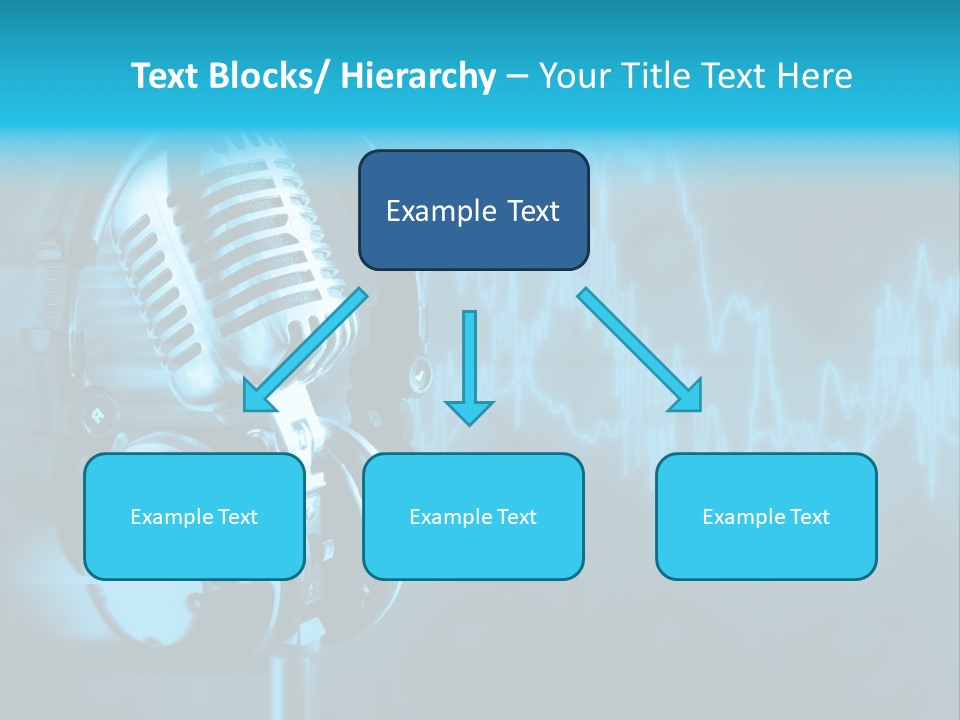 Text Blocks/ Hierarchy – Your Title Text Here

Example Text

Example Text

Example Text

Example Text